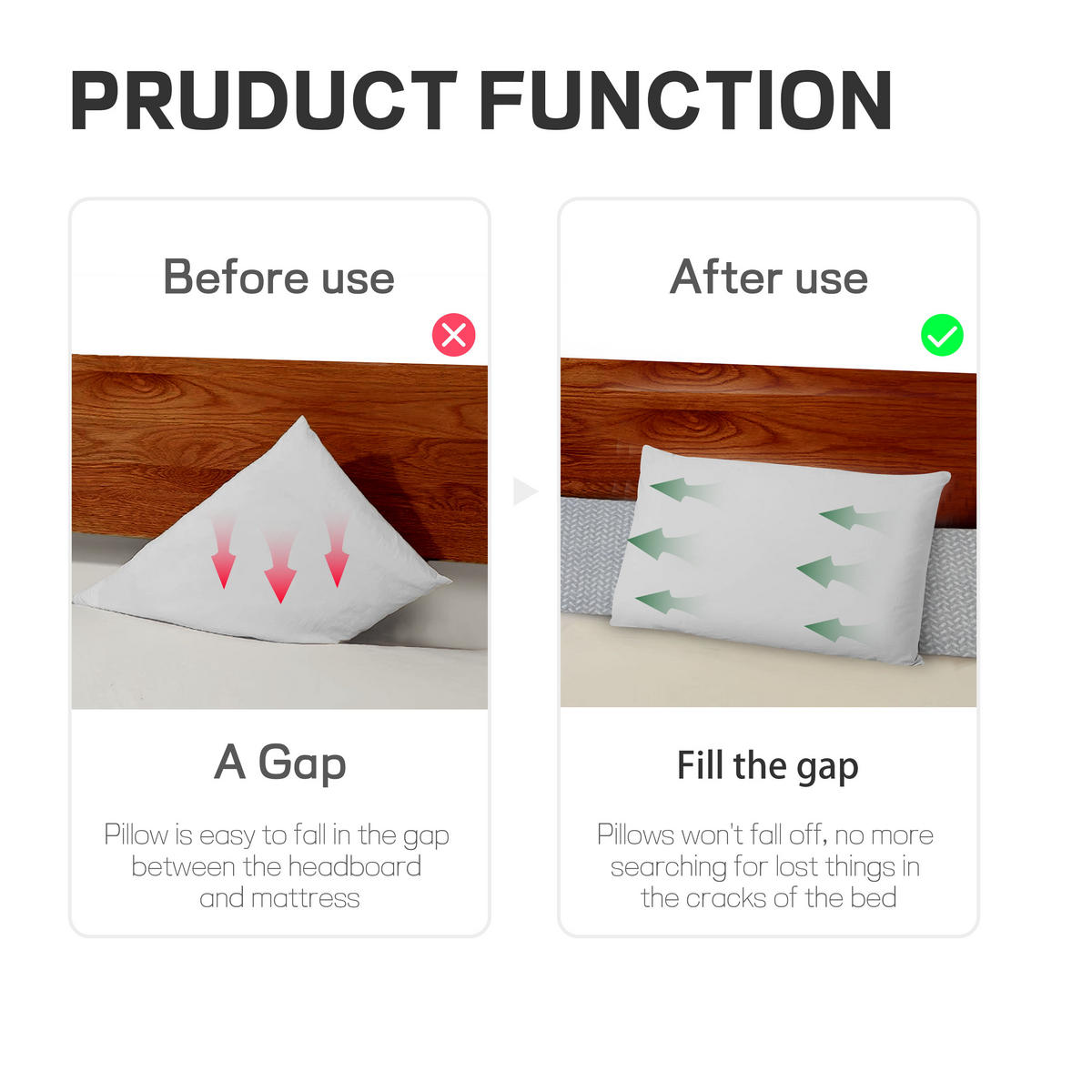 PRUDUCT FUNCTION

Before use

A Gap

Pillow is easy to fall in the gap between the headboard and mattress

After use

Fill the gap

Pillows won't fall off, no more searching for lost things in the cracks of the bed